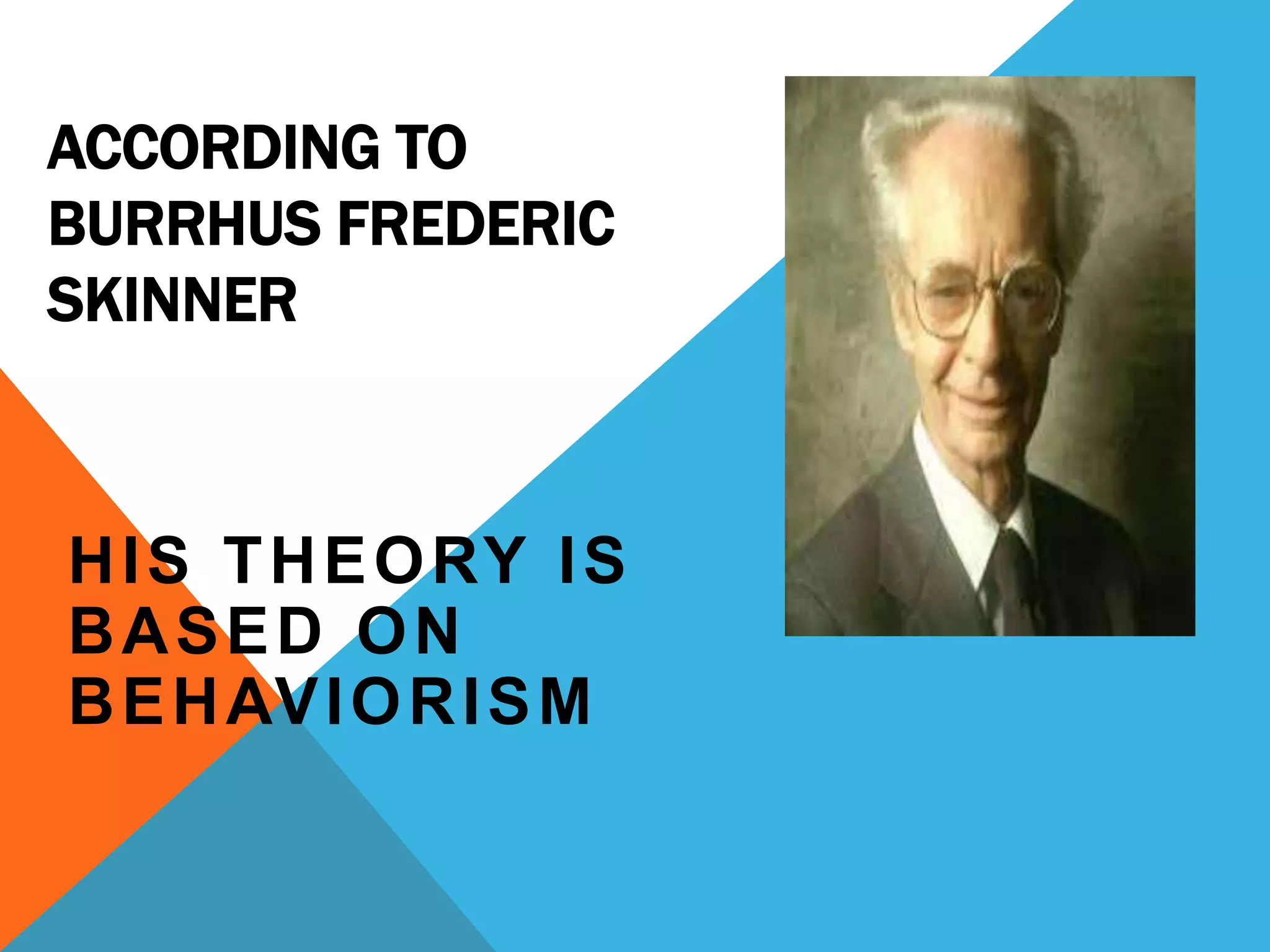 ACCORDING TO BURRHUS FREDERIC SKINNER

HIS THEORY IS BASED ON BEHAVIORISM